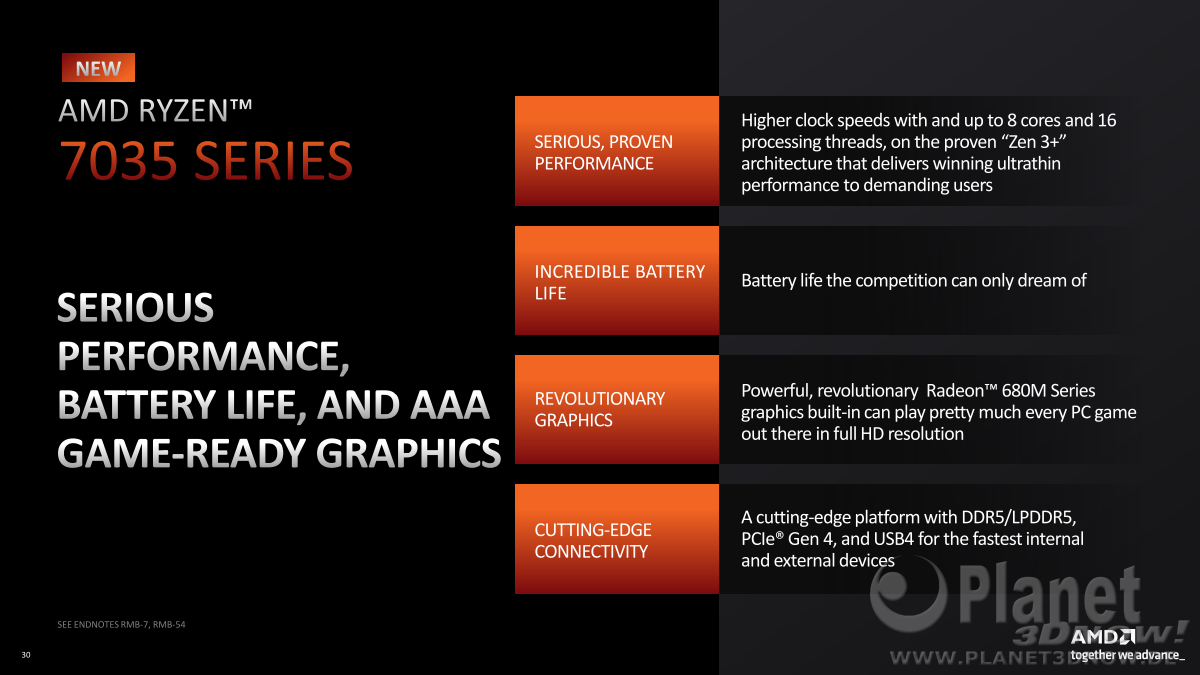 NEW

AMD RYZEN™

7035 SERIES

SERIOUS PERFORMANCE, BATTERY LIFE, AND AAA GAME-READY GRAPHICS

SERIOUS, PROVEN PERFORMANCE

Higher clock speeds with and up to 8 cores and 16 processing threads, on the proven "Zen 3+" architecture that delivers winning ultrathin performance to demanding users

INCREDIBLE BATTERY LIFE

Battery life the competition can only dream of

REVOLUTIONARY GRAPHICS

Powerful, revolutionary Radeon™ 680M Series graphics built-in can play pretty much every PC game out there in full HD resolution

CUTTING-EDGE CONNECTIVITY

A cutting-edge platform with DDR5/LPDDR5, PCIe® Gen 4, and USB4 for the fastest internal and external devices

SEE ENDNOTES RMB-7, RMB-54

30

Planet 3DNow!

WWW.PLANET3DNOW.DE

AMD
together we advance_